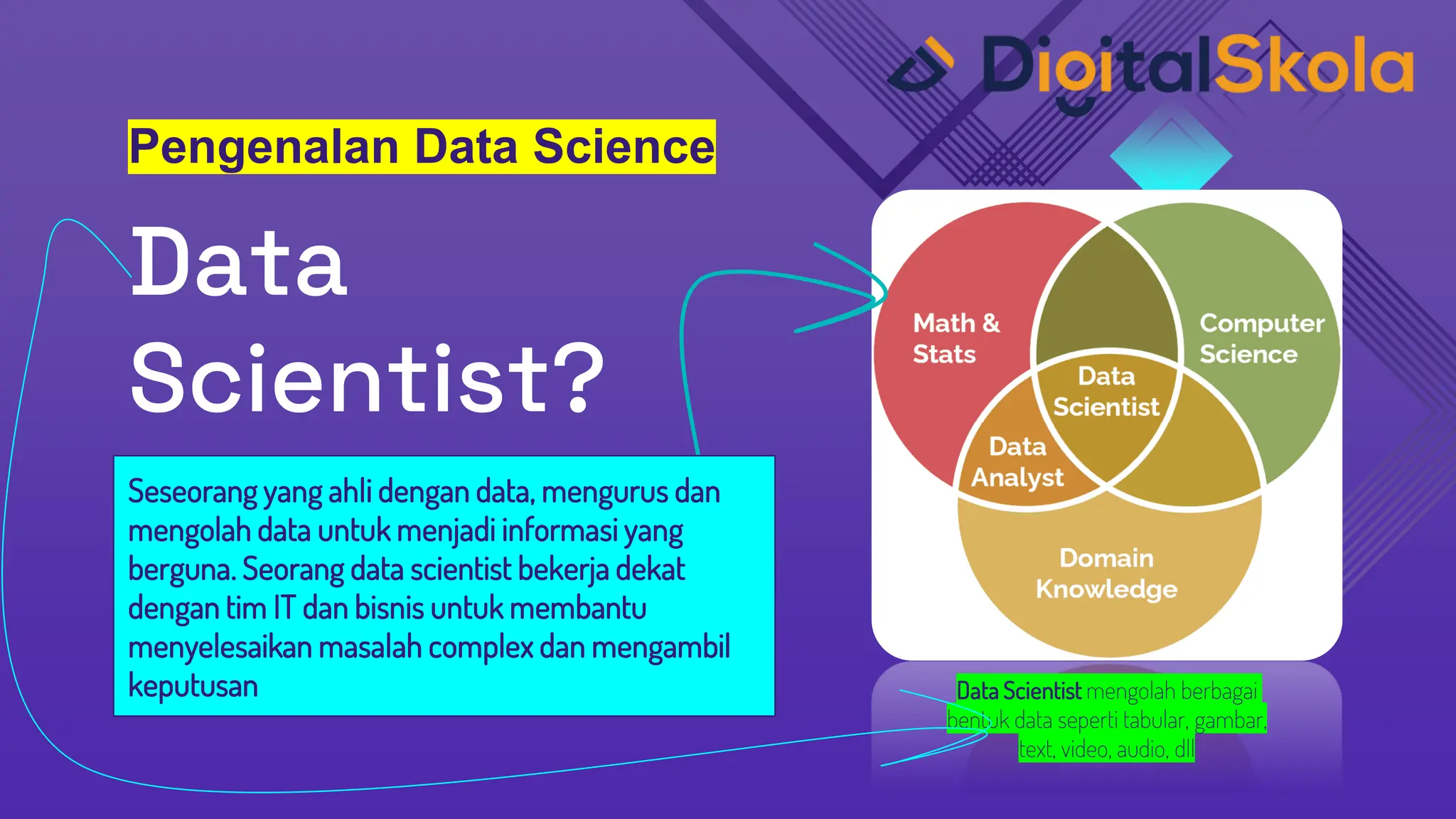 DigitalSkola

Pengenalan Data Science

Data Scientist?

Seseorang yang ahli dengan data, mengurus dan mengolah data untuk menjadi informasi yang berguna. Seorang data scientist bekerja dekat dengan tim IT dan bisnis untuk membantu menyelesaikan masalah complex dan mengambil keputusan

Math & Stats

Computer Science

Data Scientist

Data Analyst

Domain Knowledge

Data Scientist mengolah berbagai bentuk data seperti tabular, gambar, text, video, audio, dll